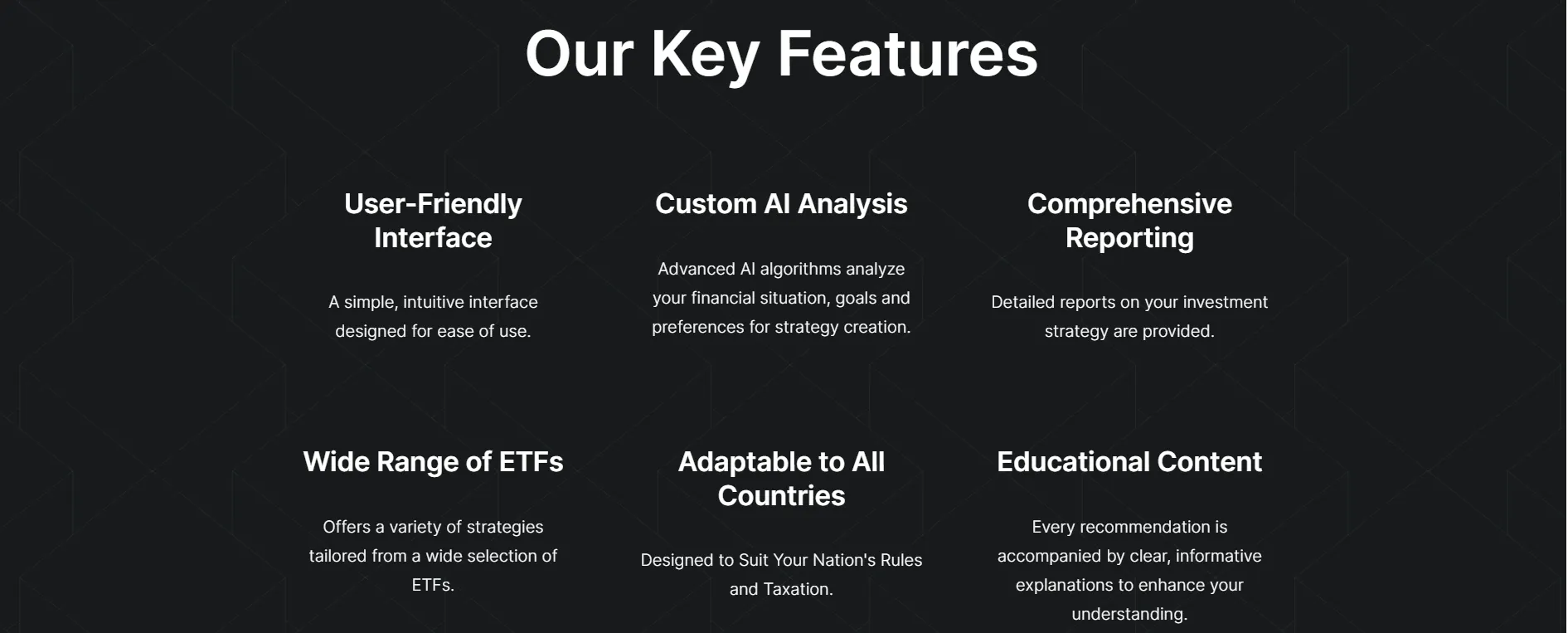 Our Key Features

User-Friendly Interface

A simple, intuitive interface designed for ease of use.

Custom AI Analysis

Advanced AI algorithms analyze your financial situation, goals and preferences for strategy creation.

Comprehensive Reporting

Detailed reports on your investment strategy are provided.

Wide Range of ETFs

Offers a variety of strategies tailored from a wide selection of ETFs.

Adaptable to All Countries

Designed to Suit Your Nation's Rules and Taxation.

Educational Content

Every recommendation is accompanied by clear, informative explanations to enhance your understanding.